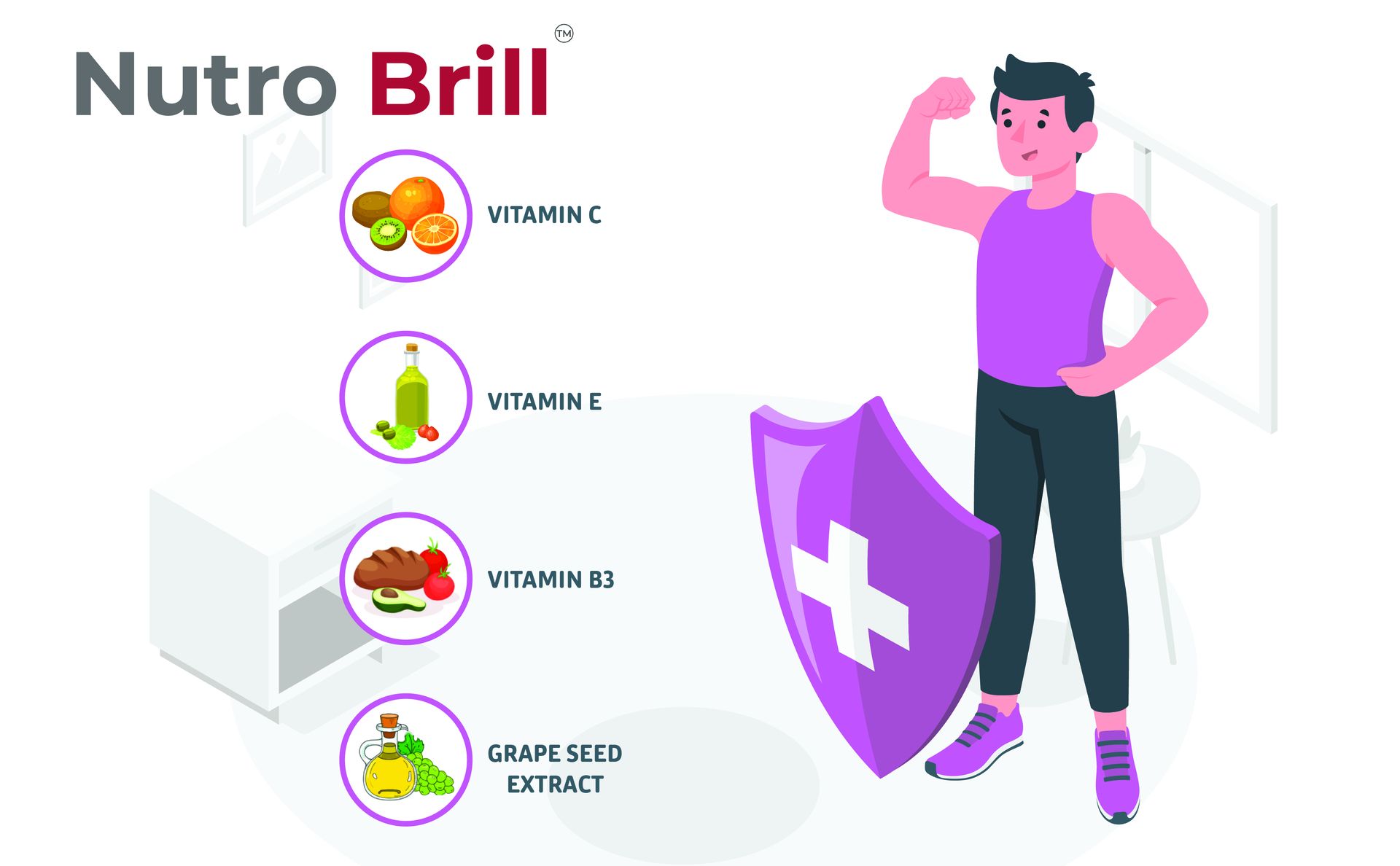 Nutro Brill™

VITAMIN C

VITAMIN E

VITAMIN B3

GRAPE SEED EXTRACT